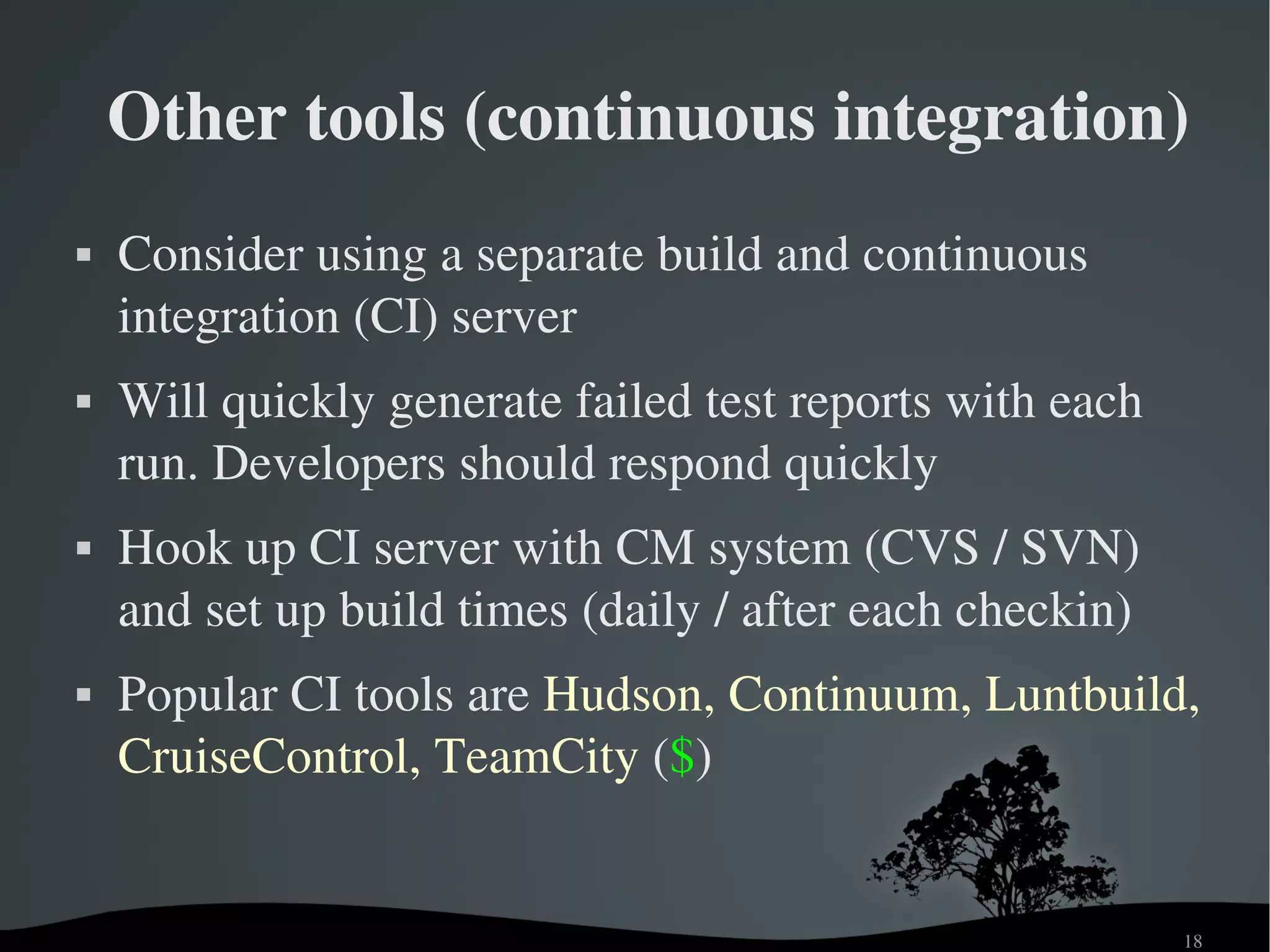 Other tools (continuous integration)

▪ Consider using a separate build and continuous integration (CI) server

▪ Will quickly generate failed test reports with each run. Developers should respond quickly

▪ Hook up CI server with CM system (CVS / SVN) and set up build times (daily / after each checkin)

▪ Popular CI tools are Hudson, Continuum, Luntbuild, CruiseControl, TeamCity (\$)

18